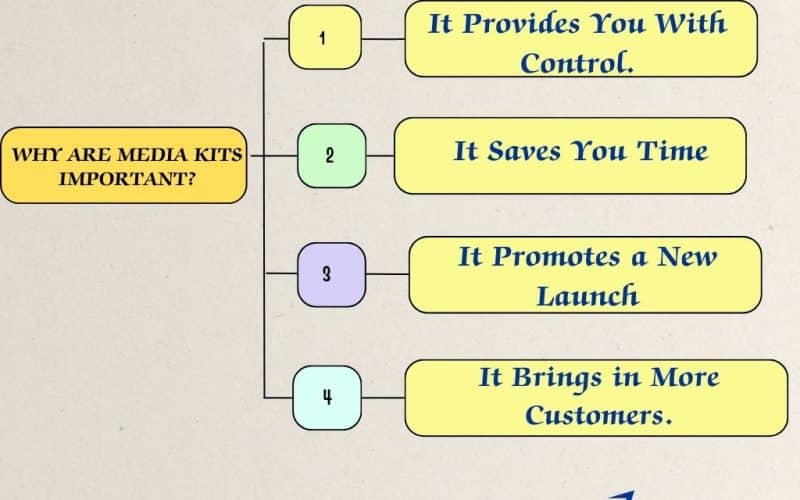 WHY ARE MEDIA KITS IMPORTANT?

1

It Provides You With Control.

2

It Saves You Time

3

It Promotes a New Launch

4

It Brings in More Customers.